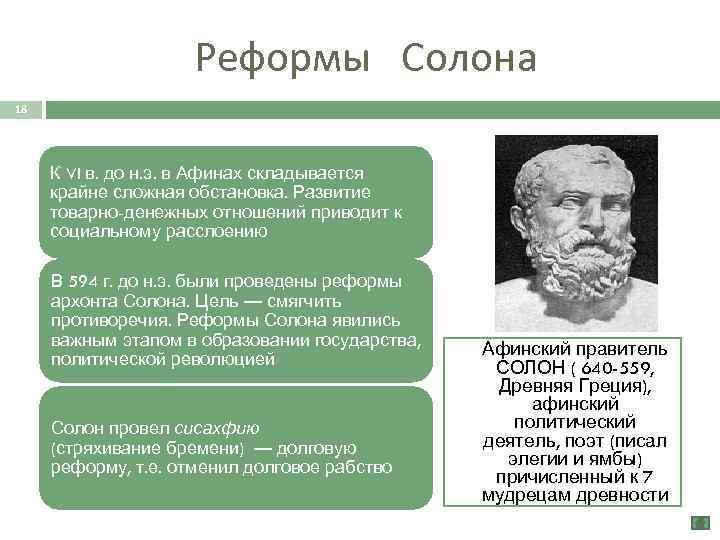 Реформы Солона

18

К VI в. до н.э. в Афинах складывается крайне сложная обстановка. Развитие товарно-денежных отношений приводит к социальному расслоению

В 594 г. до н.э. были проведены реформы архонта Солона. Цель — смягчить противоречия. Реформы Солона явились важным этапом в образовании государства, политической революцией

Солон провел сисахфию (стряхивание бремени) — долговую реформу, т.е. отменил долговое рабство

Афинский правитель СОЛОН ( 640-559, Древняя Греция), афинский политический деятель, поэт (писал элегии и ямбы) причисленный к 7 мудрецам древности